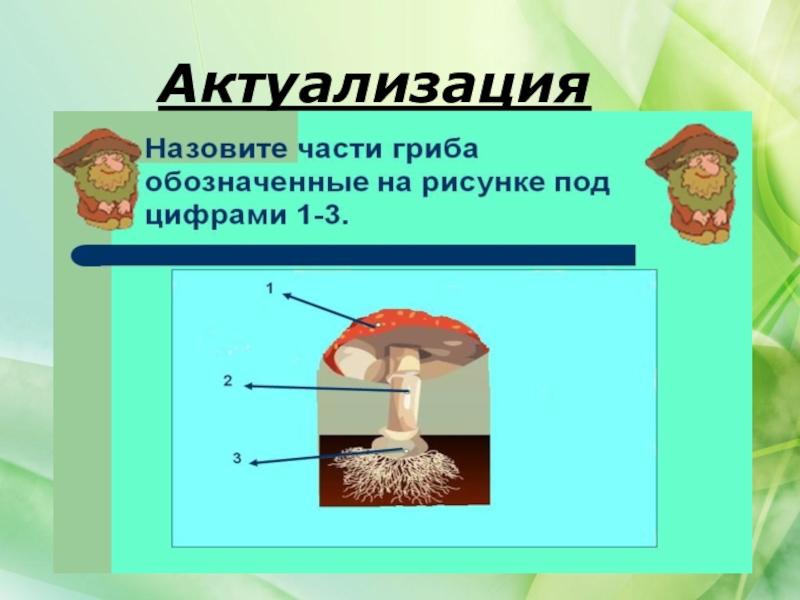 Актуализация

Назовите части гриба обозначенные на рисунке под цифрами 1-3.

1

2

3